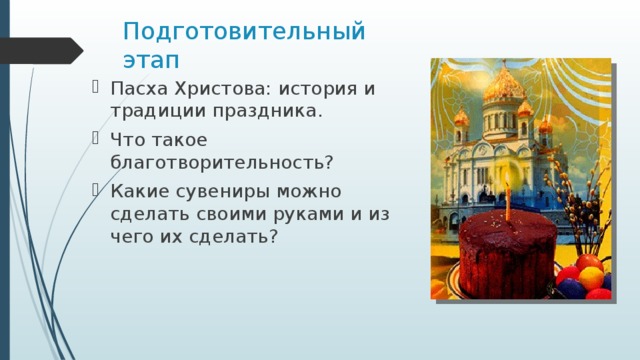 Подготовительный этап

Пасха Христова: история и традиции праздника.

Что такое благотворительность?

Какие сувениры можно сделать своими руками и из чего их сделать?